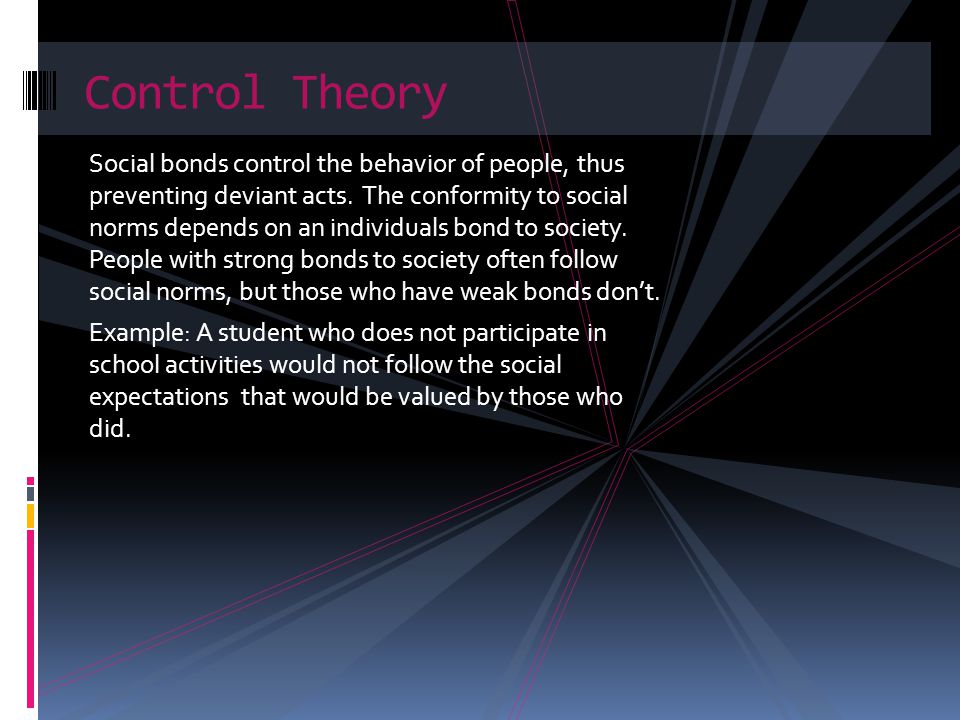 Control Theory

Social bonds control the behavior of people, thus preventing deviant acts. The conformity to social norms depends on an individuals bond to society. People with strong bonds to society often follow social norms, but those who have weak bonds don't.

Example: A student who does not participate in school activities would not follow the social expectations that would be valued by those who did.